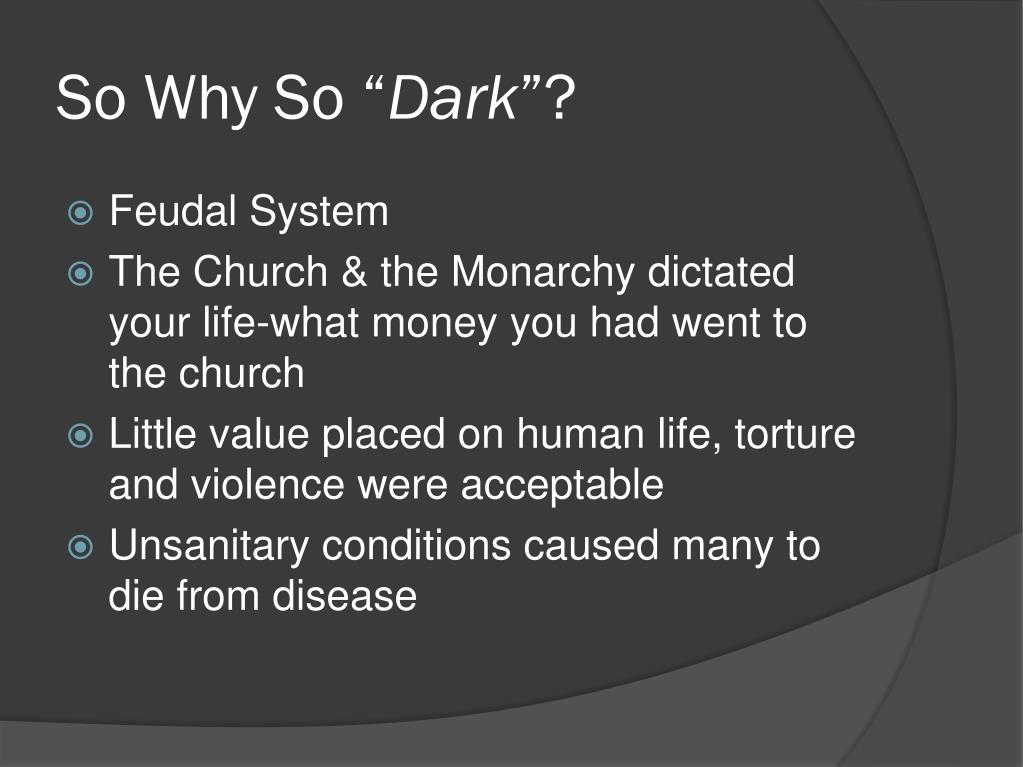 So Why So “Dark”?

Feudal System

The Church & the Monarchy dictated your life-what money you had went to the church

Little value placed on human life, torture and violence were acceptable

Unsanitary conditions caused many to die from disease